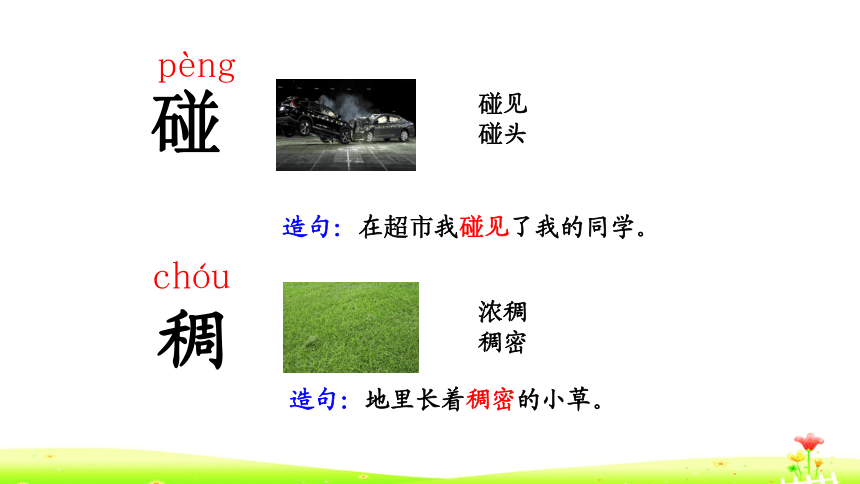 pèng
碰

碰见
碰头

造句：在超市我碰见了我的同学。

chóu
稠

浓稠
稠密

造句：地里长着稠密的小草。